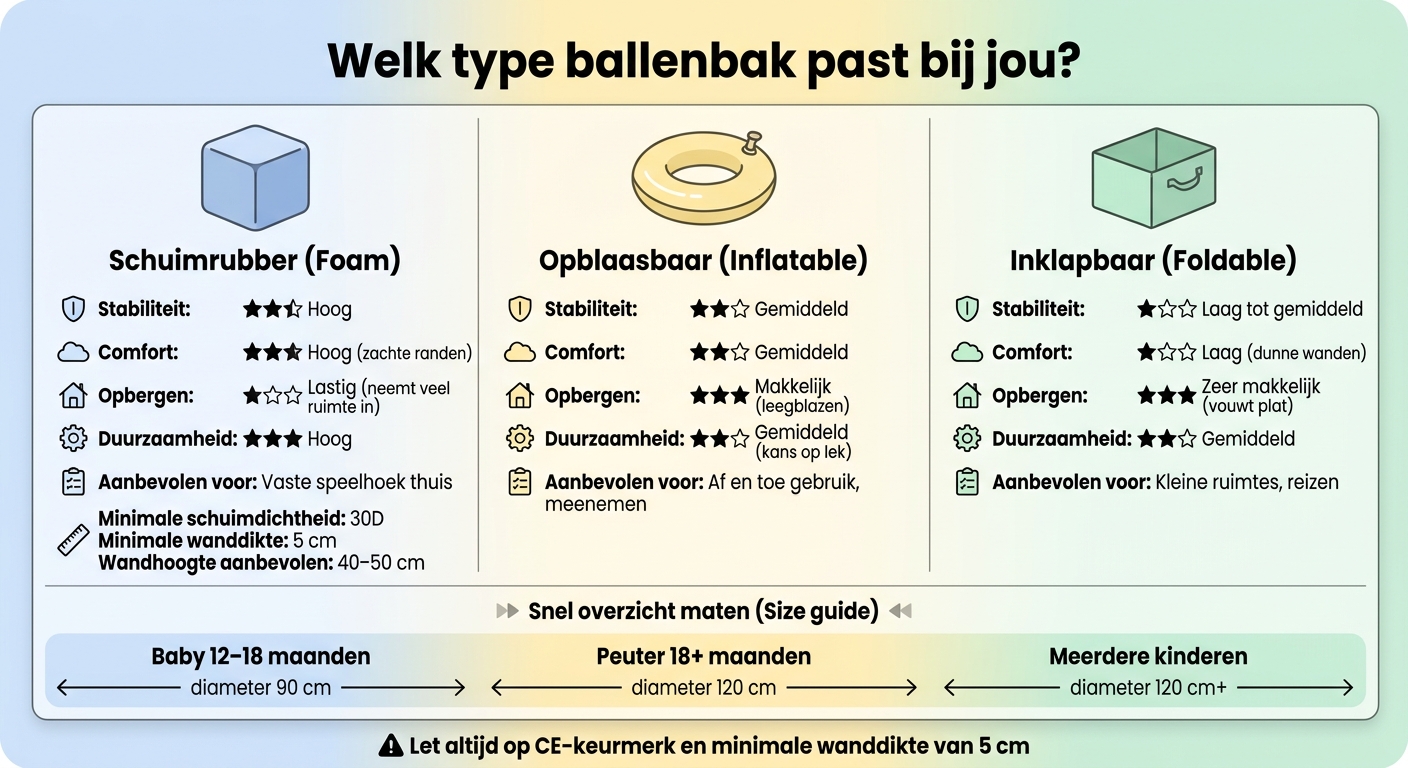 Welk type ballenbak past bij jou?

Schuimrubber (Foam)

Stabiliteit: ★★☆ Hoog

Comfort: ★★★ Hoog (zachte randen)

Opbergen: ★☆☆ Lastig (neemt veel ruimte in)

Duurzaamheid: ★★★ Hoog

Aanbevolen voor: Vaste speelhoek thuis

Minimale schuimdichtheid: 30D
Minimale wanddikte: 5 cm
Wandhoogte aanbevolen: 40–50 cm

Opblaasbaar (Inflatable)

Stabiliteit: ★★☆ Gemiddeld

Comfort: ★★☆ Gemiddeld

Opbergen: ★★★ Makkelijk (leegblazen)

Duurzaamheid: ★★☆ Gemiddeld (kans op lek)

Aanbevolen voor: Af en toe gebruik, meenemen

Inklapbaar (Foldable)

Stabiliteit: ★☆☆ Laag tot gemiddeld

Comfort: ★☆☆ Laag (dunne wanden)

Opbergen: ★★★ Zeer makkelijk (vouwt plat)

Duurzaamheid: ★★☆ Gemiddeld

Aanbevolen voor: Kleine ruimtes, reizen

Snel overzicht maten (Size guide)

Baby 12–18 maanden
diameter 90 cm

Peuter 18+ maanden
diameter 120 cm

Meerdere kinderen
diameter 120 cm+

Let altijd op CE-keurmerk en minimale wanddikte van 5 cm